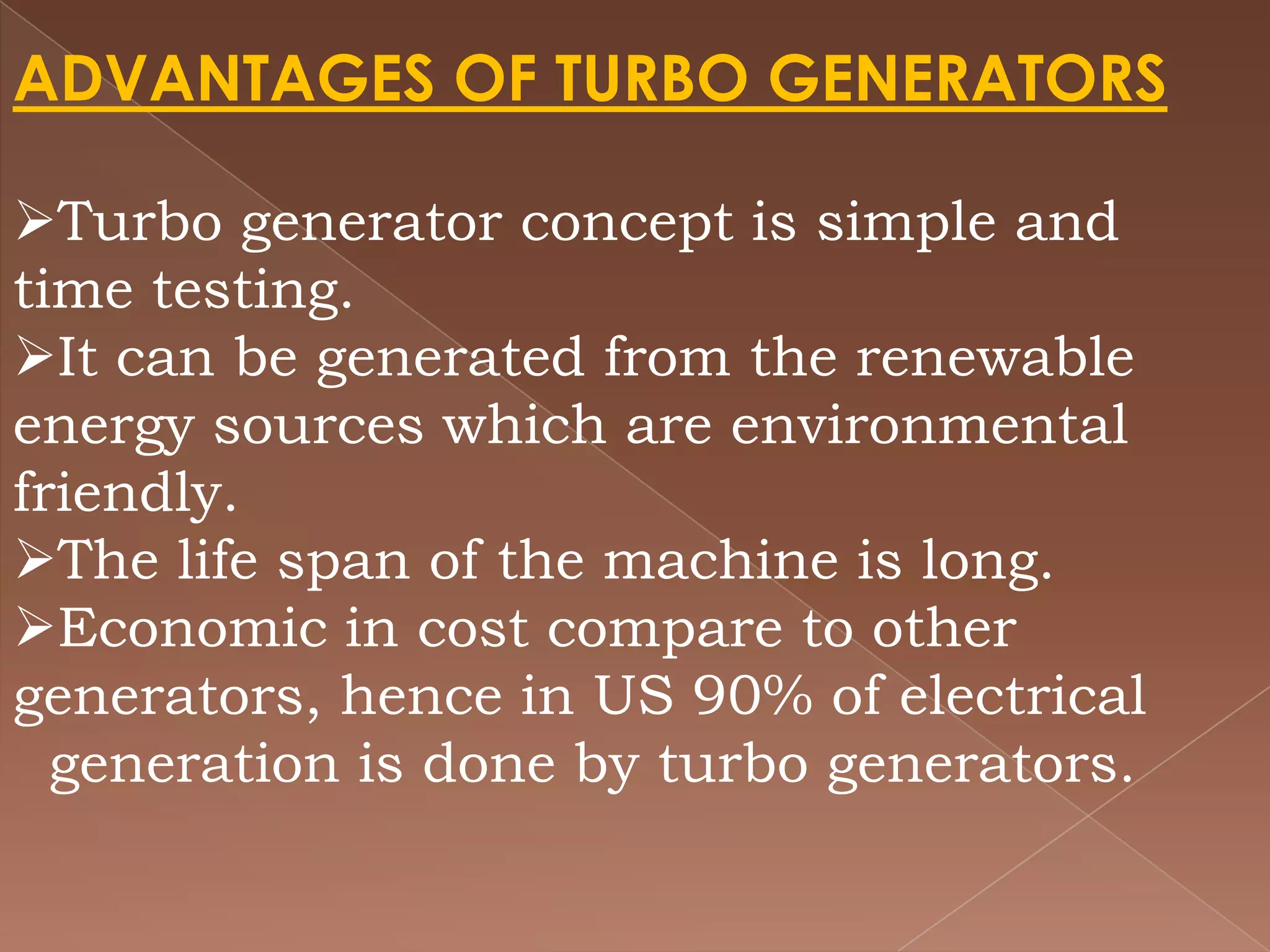 ADVANTAGES OF TURBO GENERATORS

➢Turbo generator concept is simple and time testing.
➢It can be generated from the renewable energy sources which are environmental friendly.
➢The life span of the machine is long.
➢Economic in cost compare to other generators, hence in US 90% of electrical generation is done by turbo generators.